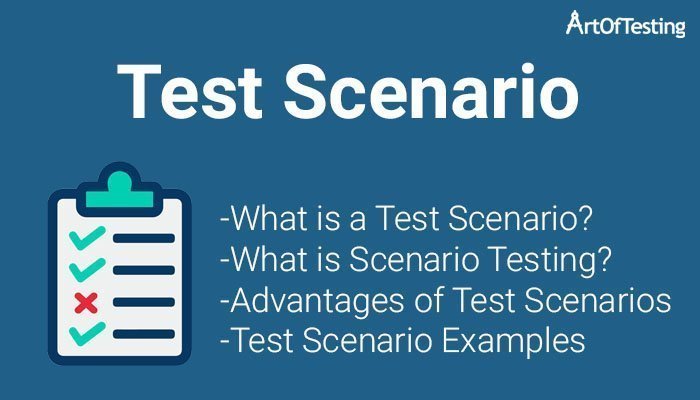 ArtOfTesting

Test Scenario

-What is a Test Scenario?
-What is Scenario Testing?
-Advantages of Test Scenarios
-Test Scenario Examples